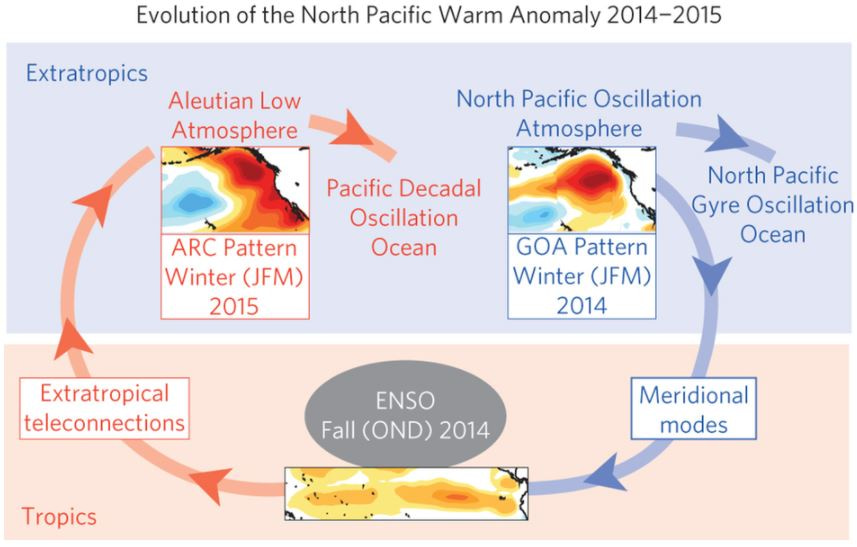 Evolution of the North Pacific Warm Anomaly 2014–2015

Extratropics

Aleutian Low Atmosphere

ARC Pattern Winter (JFM) 2015

Pacific Decadal Oscillation Ocean

North Pacific Oscillation Atmosphere

GOA Pattern Winter (JFM) 2014

North Pacific Gyre Oscillation Ocean

Extratropical teleconnections

ENSO Fall (OND) 2014

Meridional modes

Tropics